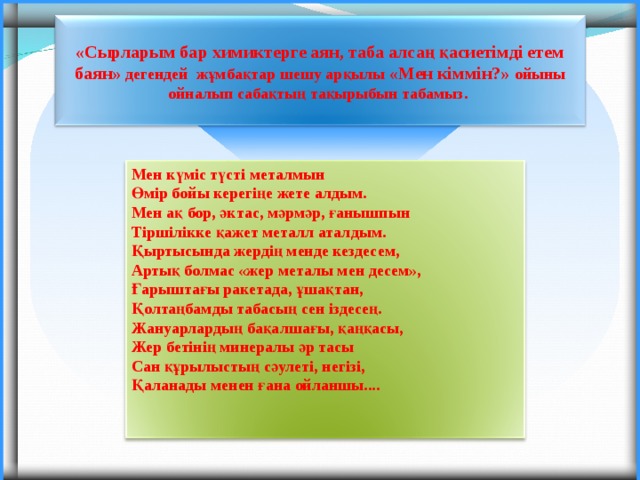 «Сырларым бар химиктерге аян, таба алсаң қасиетімді етем баян» дегендей жұмбақтар шешу арқылы «Мен кіммін?» ойыны ойналып сабақтың тақырыбын табамыз.

Мен күміс түсті металмын
Өмір бойы керегіңе жете алдым.
Мен ақ бор, әктас, мәрмәр, ғанышпын
Тіршілікке қажет металл аталдым.
Қыртысында жердің менде кездесем,
Артық болмас «жер металы мен десем»,
Ғарыштағы ракетада, ұшақтан,
Қолтаңбамды табасың сен іздесең.
Жануарлардың бақалшағы, қаңқасы,
Жер бетінің минералы әр тасы
Сан құрылыстың сәулеті, негізі,
Қаланады менен ғана ойланшы....